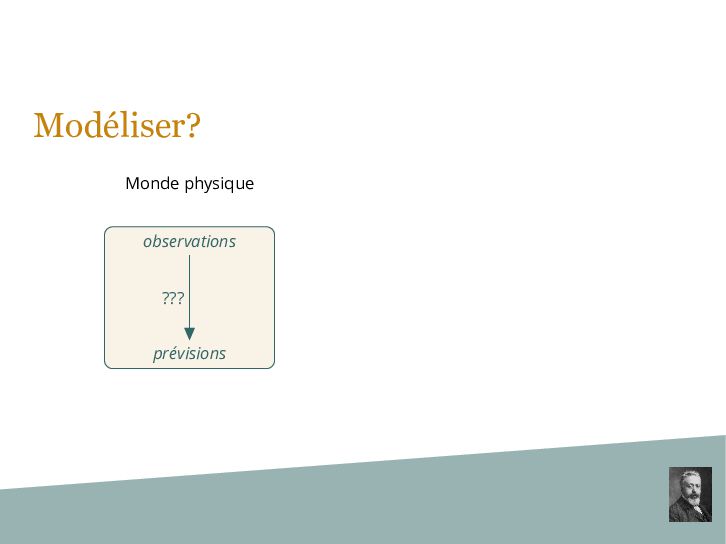 Modéliser?

Monde physique

observations

???

prévisions